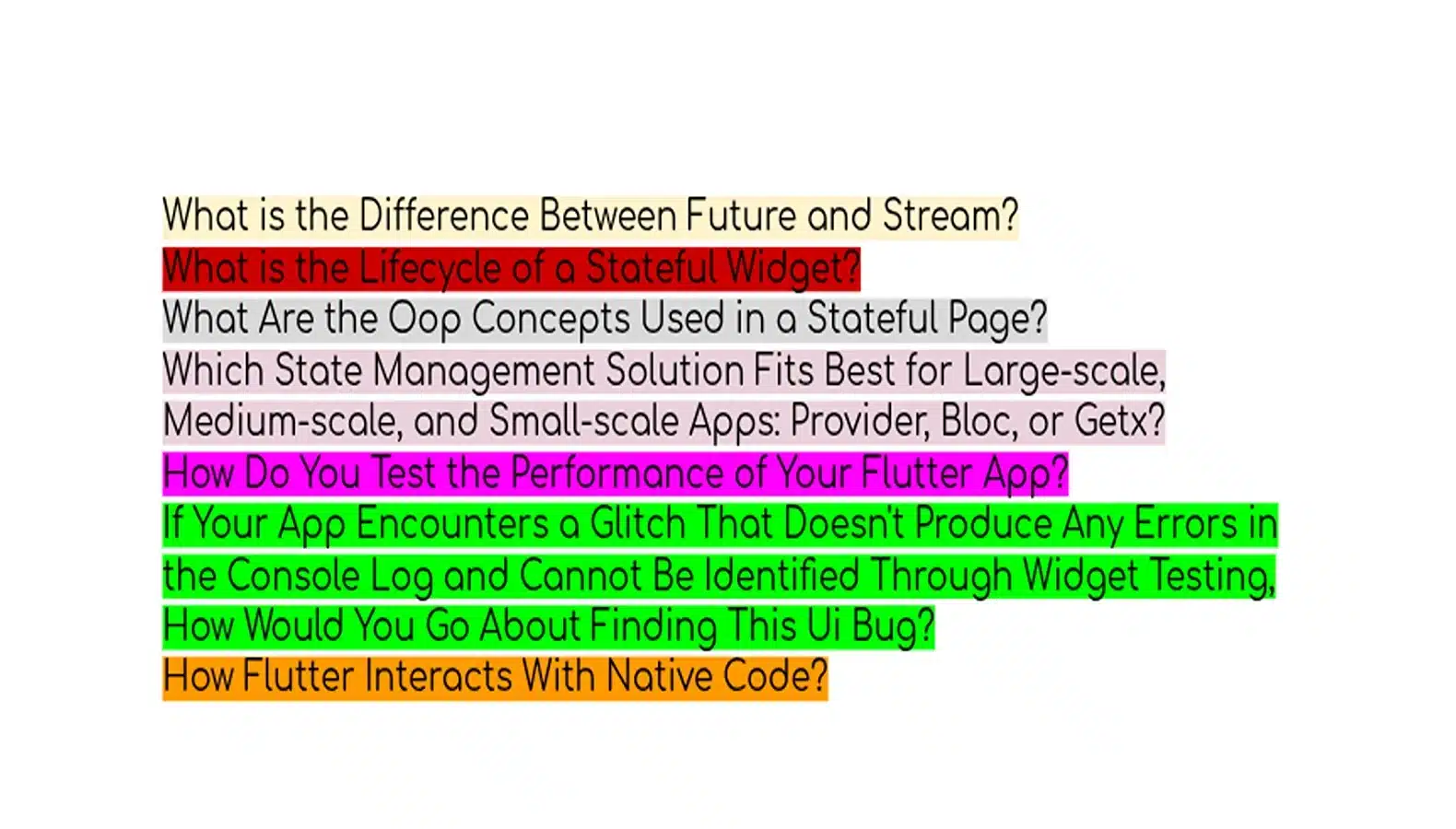 What is the Difference Between Future and Stream?
What is the Lifecycle of a Stateful Widget?
What Are the Oop Concepts Used in a Stateful Page?
Which State Management Solution Fits Best for Large-scale, Medium-scale, and Small-scale Apps: Provider, Bloc, or Getx?
How Do You Test the Performance of Your Flutter App?
If Your App Encounters a Glitch That Doesn't Produce Any Errors in the Console Log and Cannot Be Identified Through Widget Testing, How Would You Go About Finding This Ui Bug?
How Flutter Interacts With Native Code?